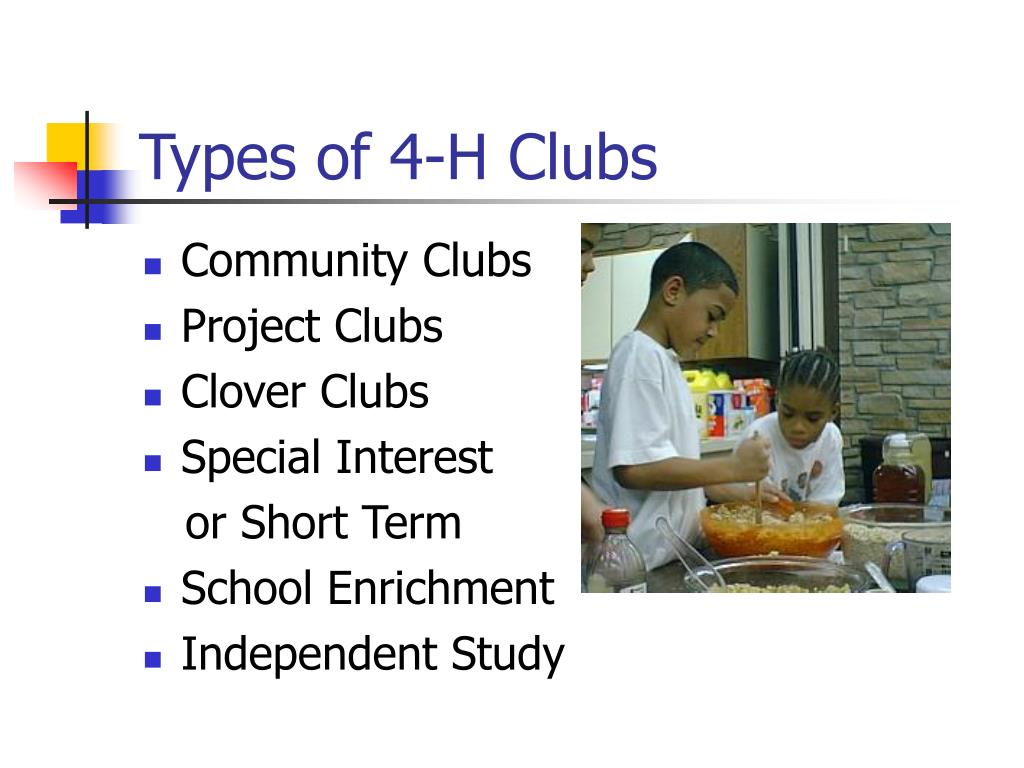 Types of 4-H Clubs

- Community Clubs
- Project Clubs
- Clover Clubs
- Special Interest or Short Term
- School Enrichment
- Independent Study